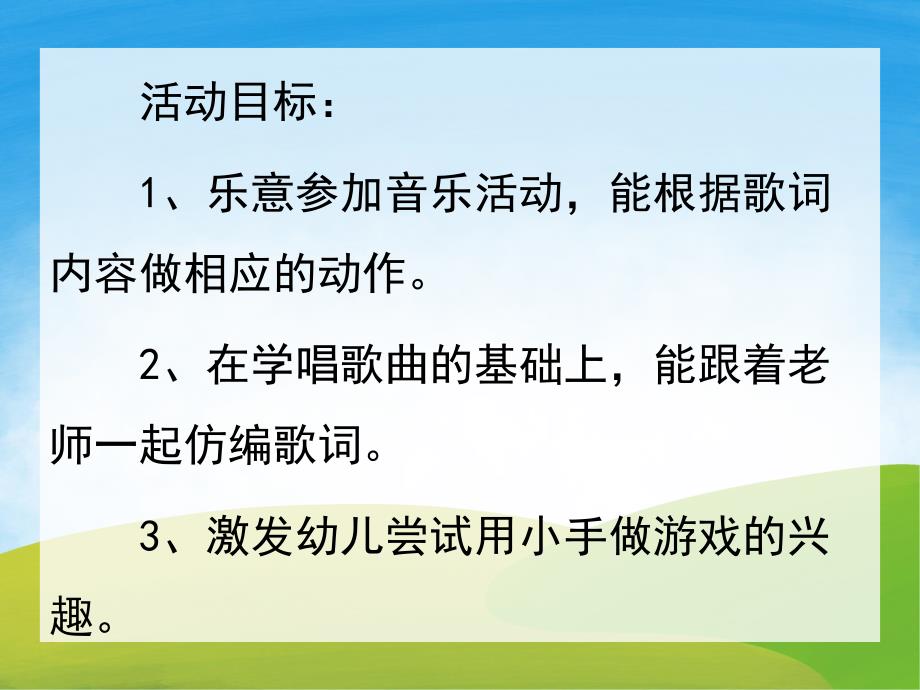 活动目标：

1、乐意参加音乐活动，能根据歌词内容做相应的动作。

2、在学唱歌曲的基础上，能跟着老师一起仿编歌词。

3、激发幼儿尝试用小手做游戏的兴趣。